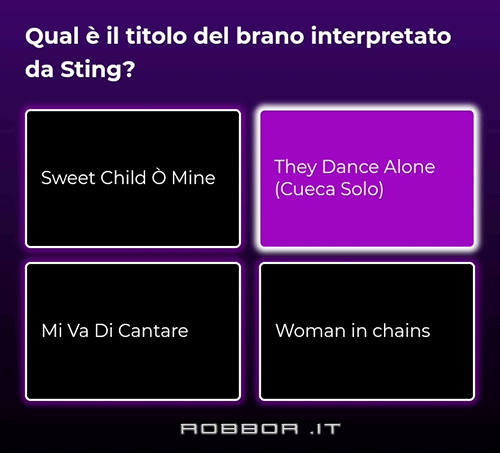 Qual è il titolo del brano interpretato da Sting?

Sweet Child Ò Mine

They Dance Alone (Cueca Solo)

Mi Va Di Cantare

Woman in chains

ROBBOR .IT